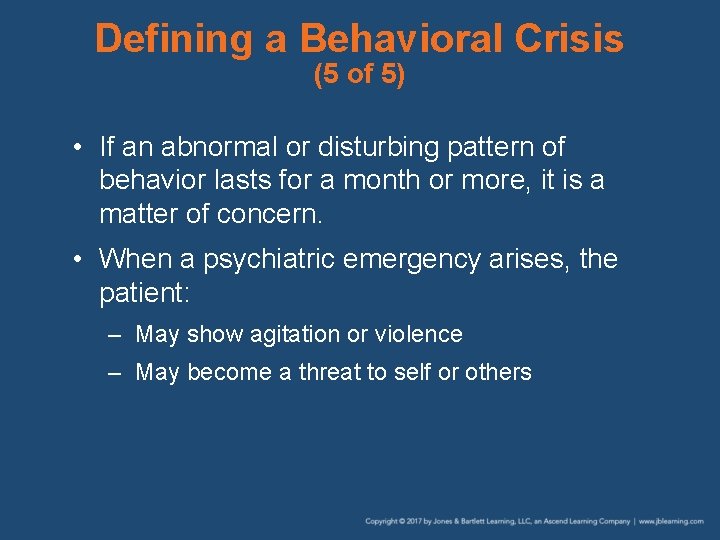 Defining a Behavioral Crisis
(5 of 5)

• If an abnormal or disturbing pattern of behavior lasts for a month or more, it is a matter of concern.

• When a psychiatric emergency arises, the patient:

– May show agitation or violence

– May become a threat to self or others

Copyright © 2017 by Jones & Bartlett Learning, LLC, an Ascend Learning Company | www.jblearning.com